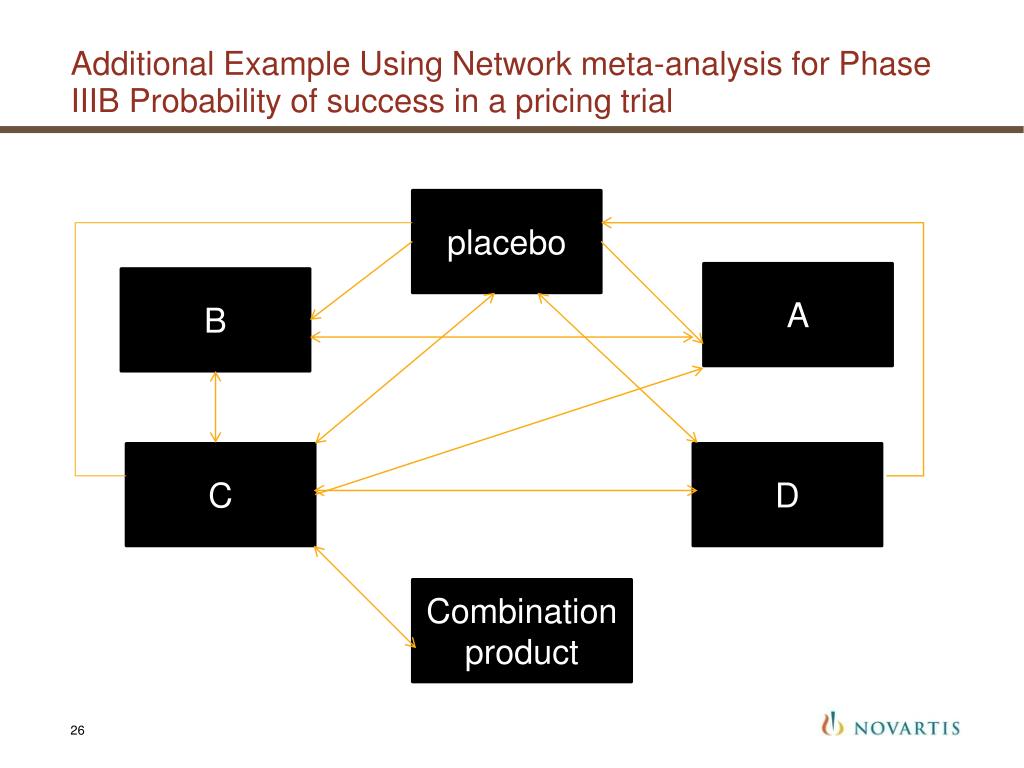 Additional Example Using Network meta-analysis for Phase IIIB Probability of success in a pricing trial

placebo

B

A

C

D

Combination product

26

NOVARTIS